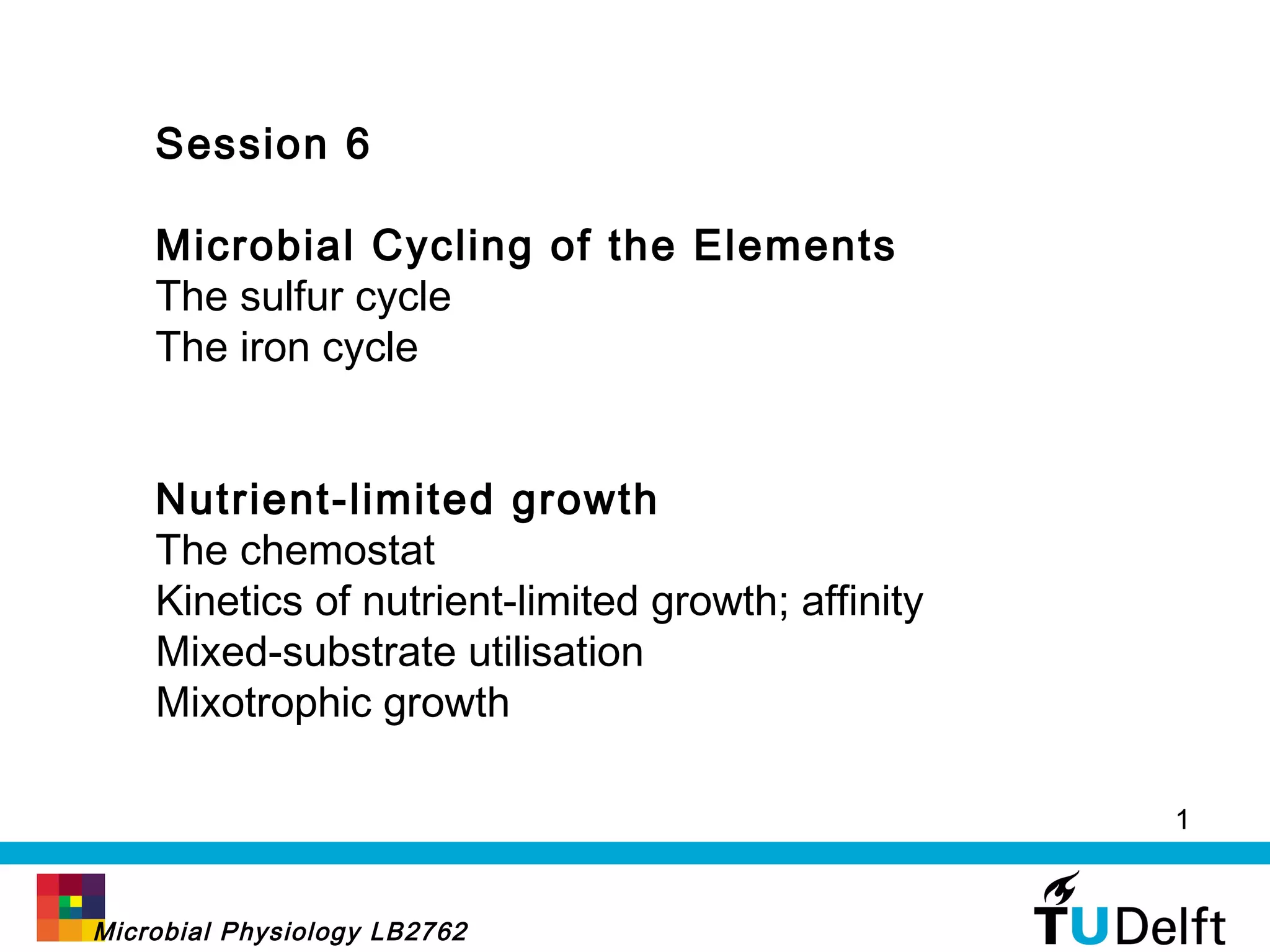 Session 6

Microbial Cycling of the Elements
The sulfur cycle
The iron cycle

Nutrient-limited growth
The chemostat
Kinetics of nutrient-limited growth; affinity
Mixed-substrate utilisation
Mixotrophic growth

1

Microbial Physiology LB2762

TUDelft